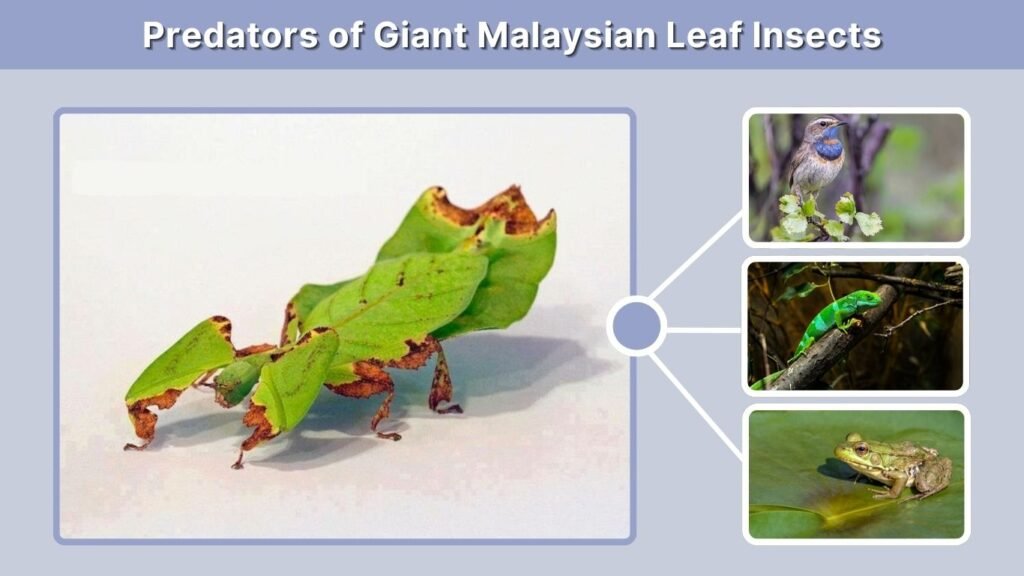 Predators of Giant Malaysian Leaf Insects